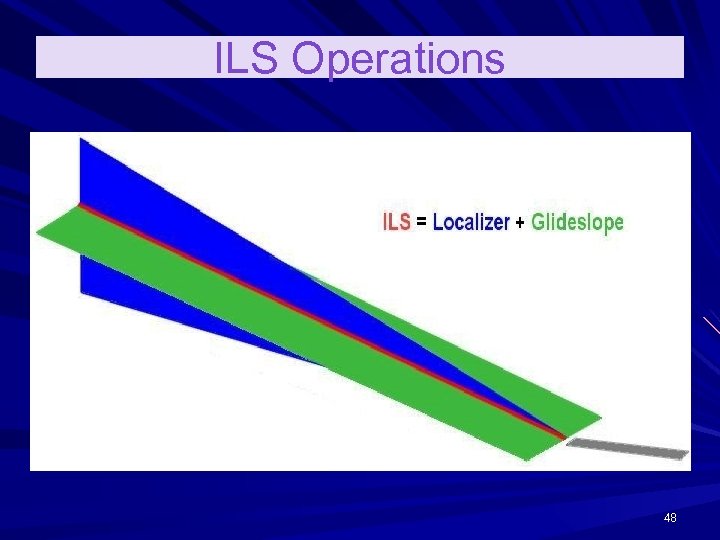 ILS Operations

ILS = Localizer + Glideslope

48